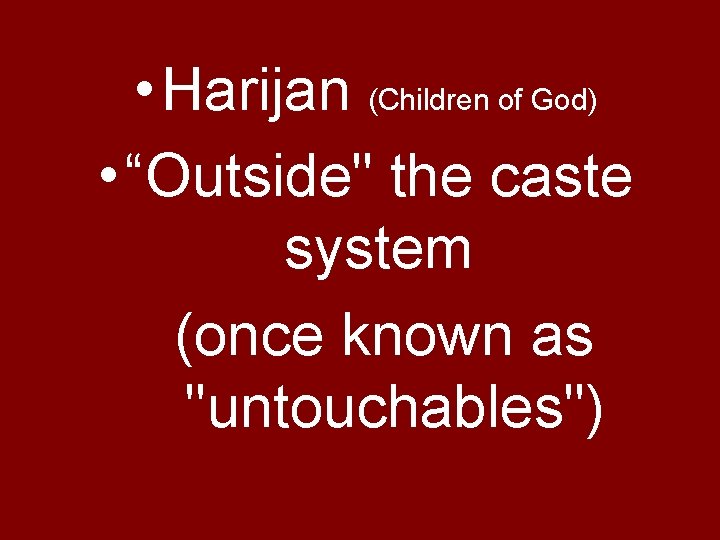 • Harijan (Children of God)
• “Outside" the caste system

(once known as "untouchables")